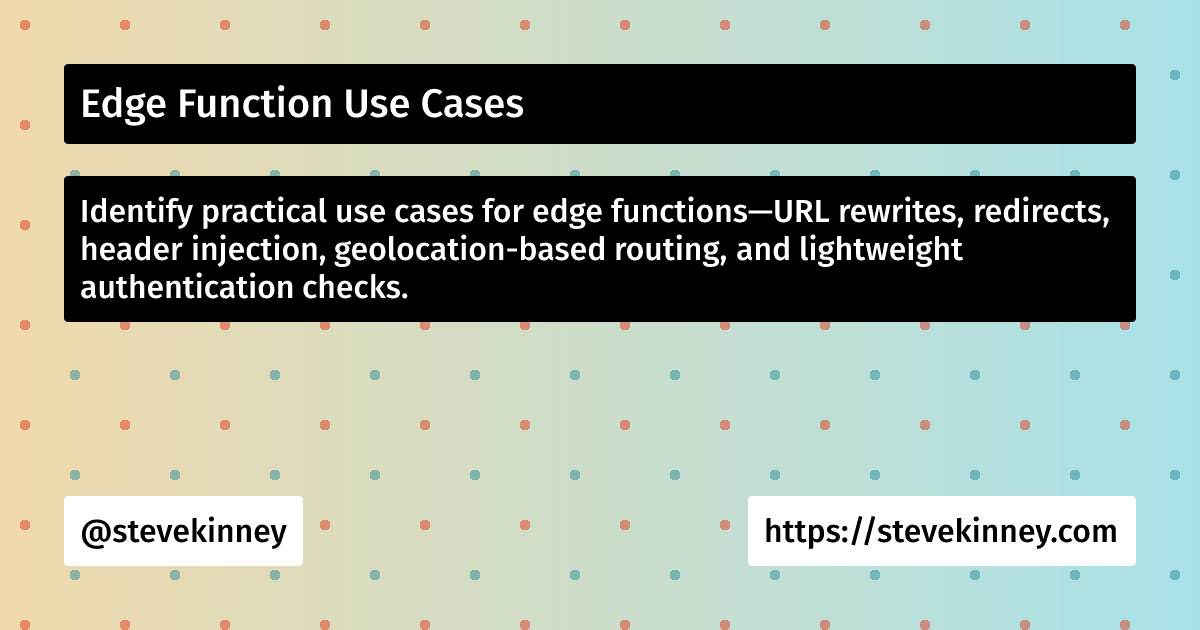 Edge Function Use Cases

Identify practical use cases for edge functions—URL rewrites, redirects, header injection, geolocation-based routing, and lightweight authentication checks.

@stevekinney

https://stevekinney.com